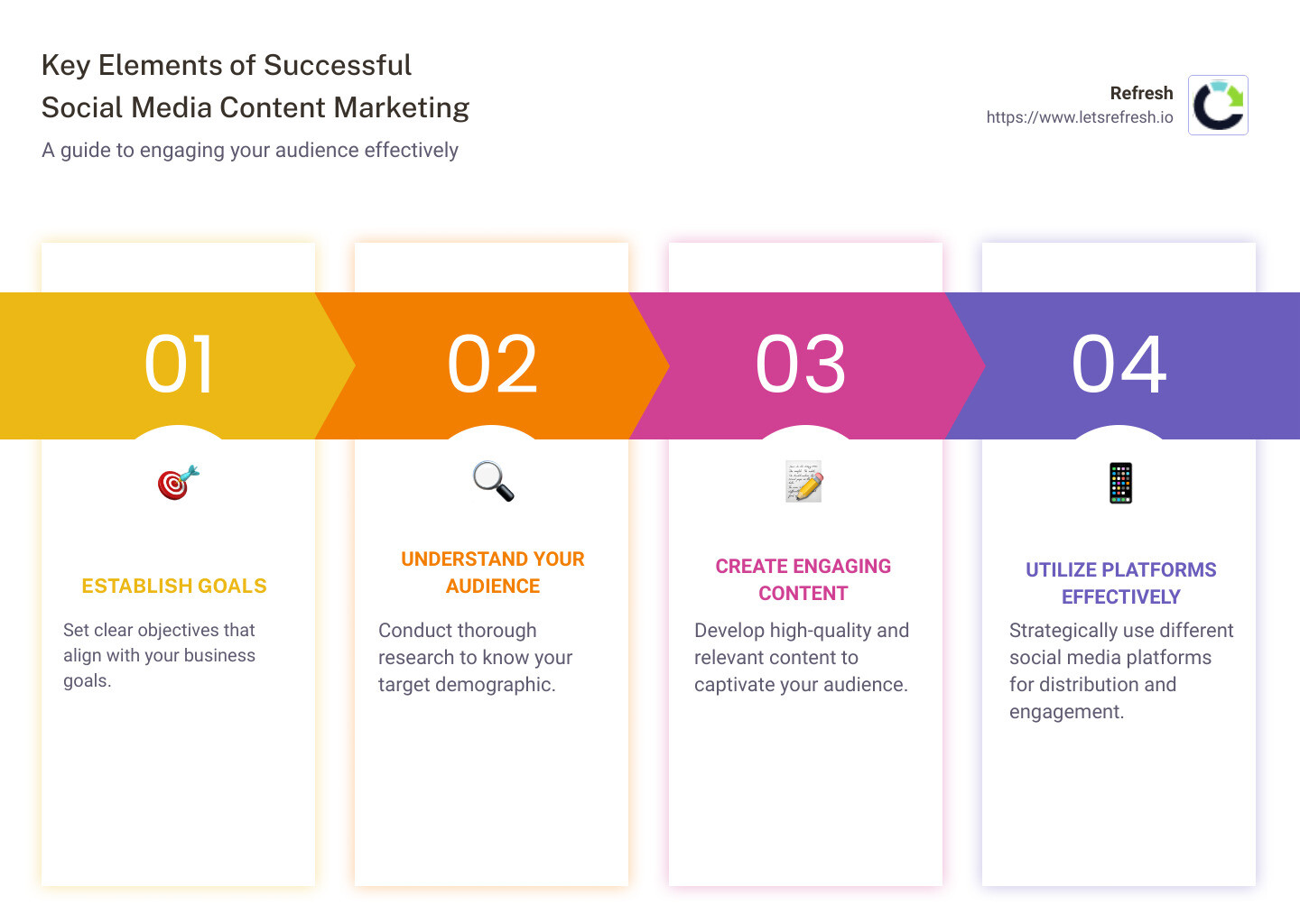 Key Elements of Successful Social Media Content Marketing

A guide to engaging your audience effectively

Refresh
https://www.letsrefresh.io

01

ESTABLISH GOALS

Set clear objectives that align with your business goals.

02

UNDERSTAND YOUR AUDIENCE

Conduct thorough research to know your target demographic.

03

CREATE ENGAGING CONTENT

Develop high-quality and relevant content to captivate your audience.

04

UTILIZE PLATFORMS EFFECTIVELY

Strategically use different social media platforms for distribution and engagement.